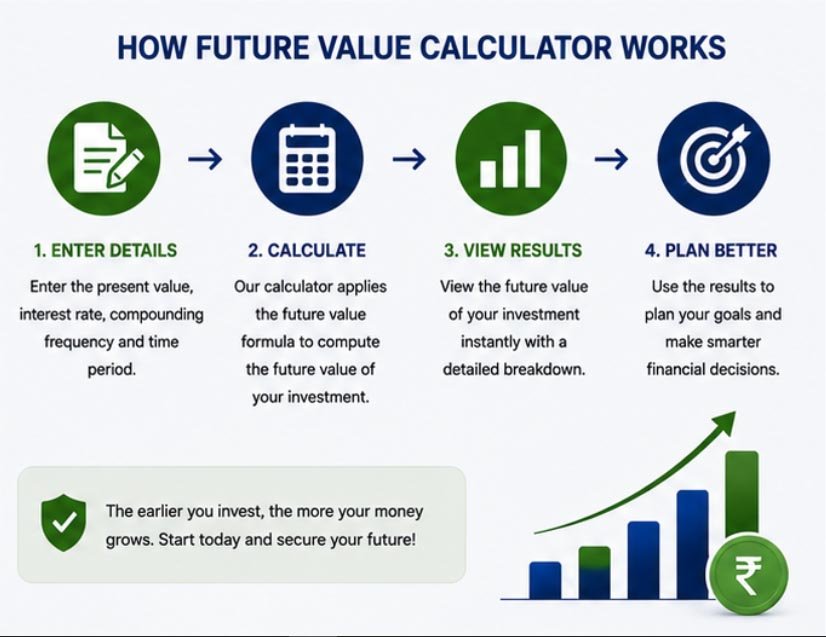 HOW FUTURE VALUE CALCULATOR WORKS

1. ENTER DETAILS
Enter the present value, interest rate, compounding frequency and time period.

2. CALCULATE
Our calculator applies the future value formula to compute the future value of your investment.

3. VIEW RESULTS
View the future value of your investment instantly with a detailed breakdown.

4. PLAN BETTER
Use the results to plan your goals and make smarter financial decisions.

The earlier you invest, the more your money grows. Start today and secure your future!

₹